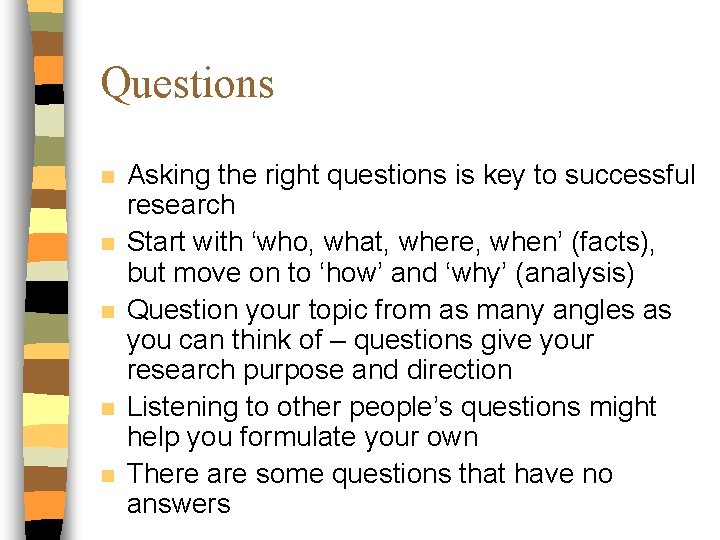 Questions

- Asking the right questions is key to successful research
- Start with ‘who, what, where, when’ (facts), but move on to ‘how’ and ‘why’ (analysis)
- Question your topic from as many angles as you can think of – questions give your research purpose and direction
- Listening to other people’s questions might help you formulate your own
- There are some questions that have no answers